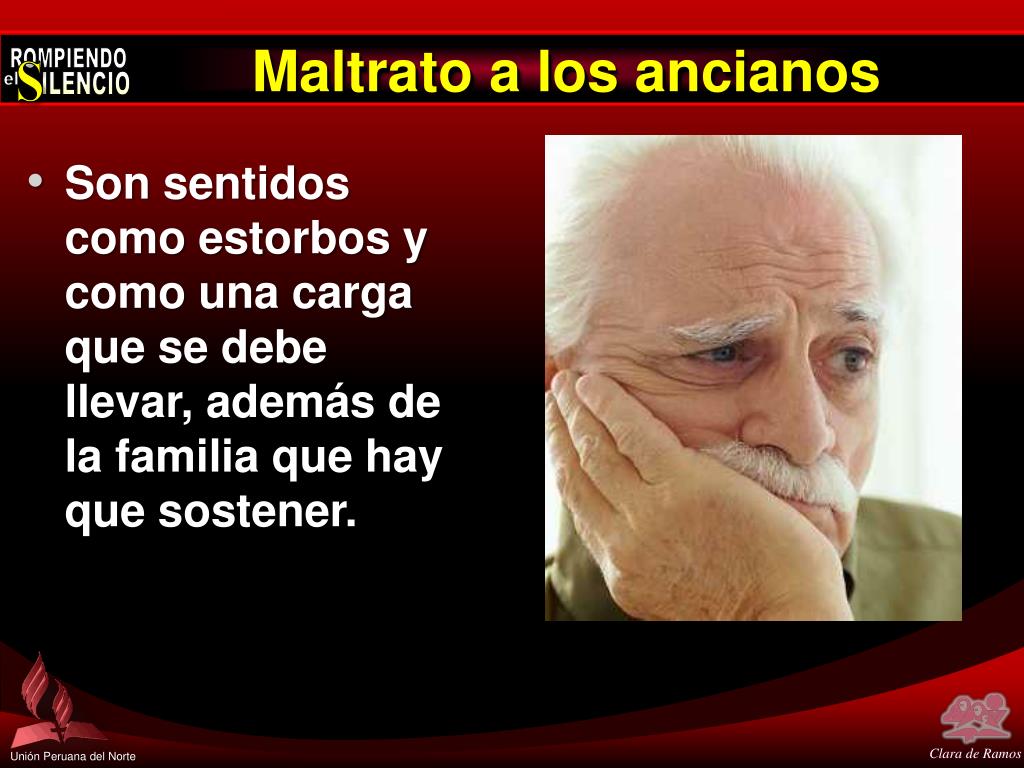 ROMPIENDO el SILENCIO

Maltrato a los ancianos

• Son sentidos como estorbos y como una carga que se debe llevar, además de la familia que hay que sostener.

Unión Peruana del Norte

Clara de Ramos